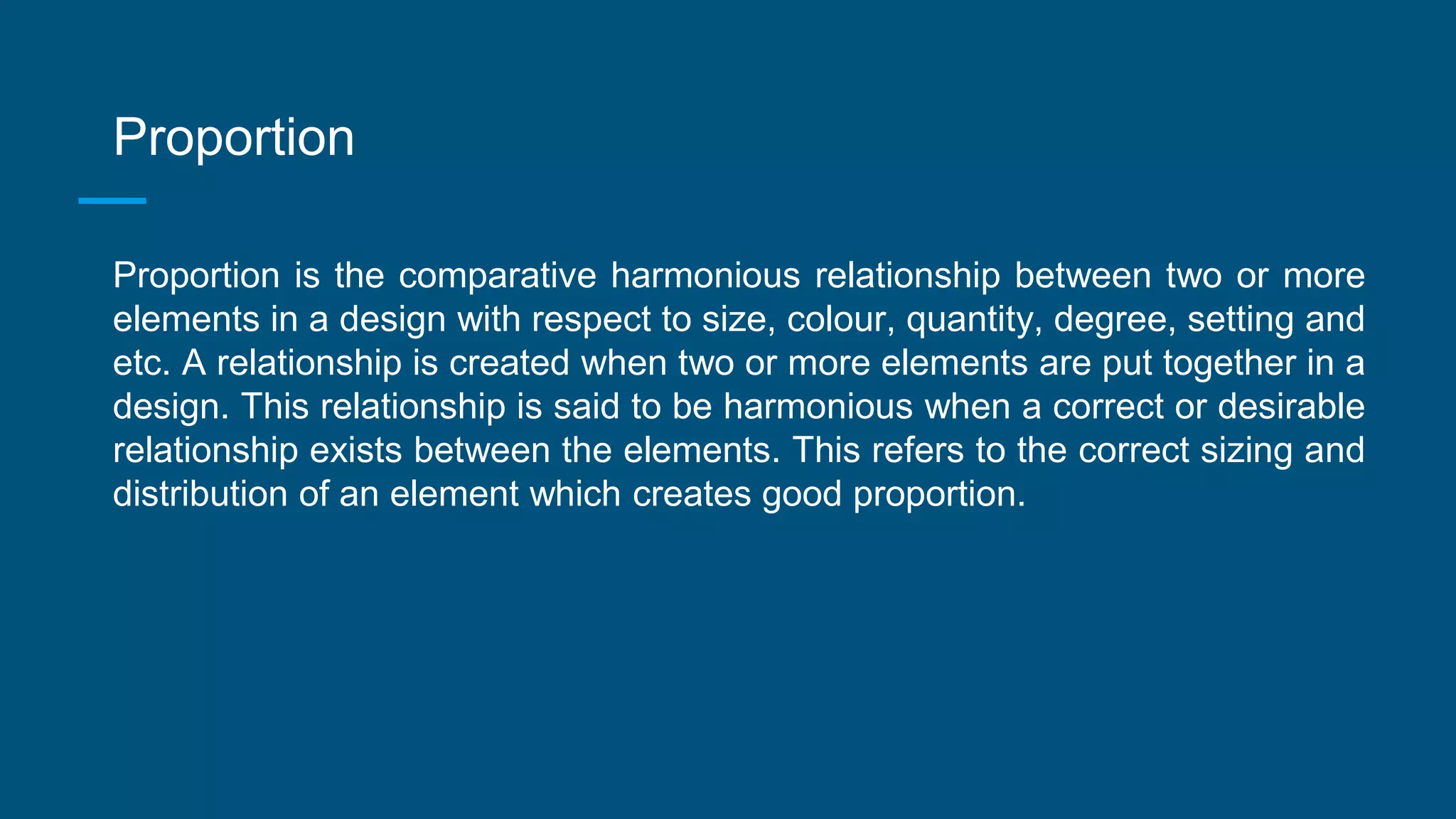 Proportion

Proportion is the comparative harmonious relationship between two or more elements in a design with respect to size, colour, quantity, degree, setting and etc. A relationship is created when two or more elements are put together in a design. This relationship is said to be harmonious when a correct or desirable relationship exists between the elements. This refers to the correct sizing and distribution of an element which creates good proportion.